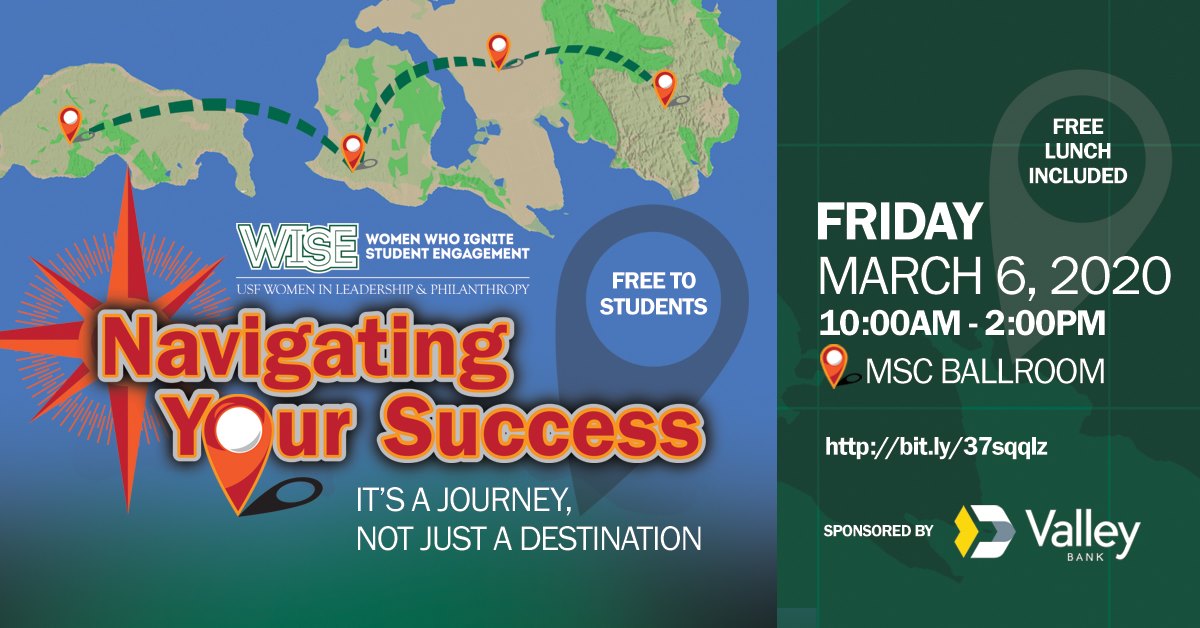 WISE WOMEN WHO IGNITE STUDENT ENGAGEMENT

USF WOMEN IN LEADERSHIP & PHILANTHROPY

FREE TO STUDENTS

Navigating Your Success

IT'S A JOURNEY, NOT JUST A DESTINATION

FREE LUNCH INCLUDED

FRIDAY

MARCH 6, 2020

10:00AM - 2:00PM

MSC BALLROOM

http://bit.ly/37sqqlz

SPONSORED BY Valley BANK